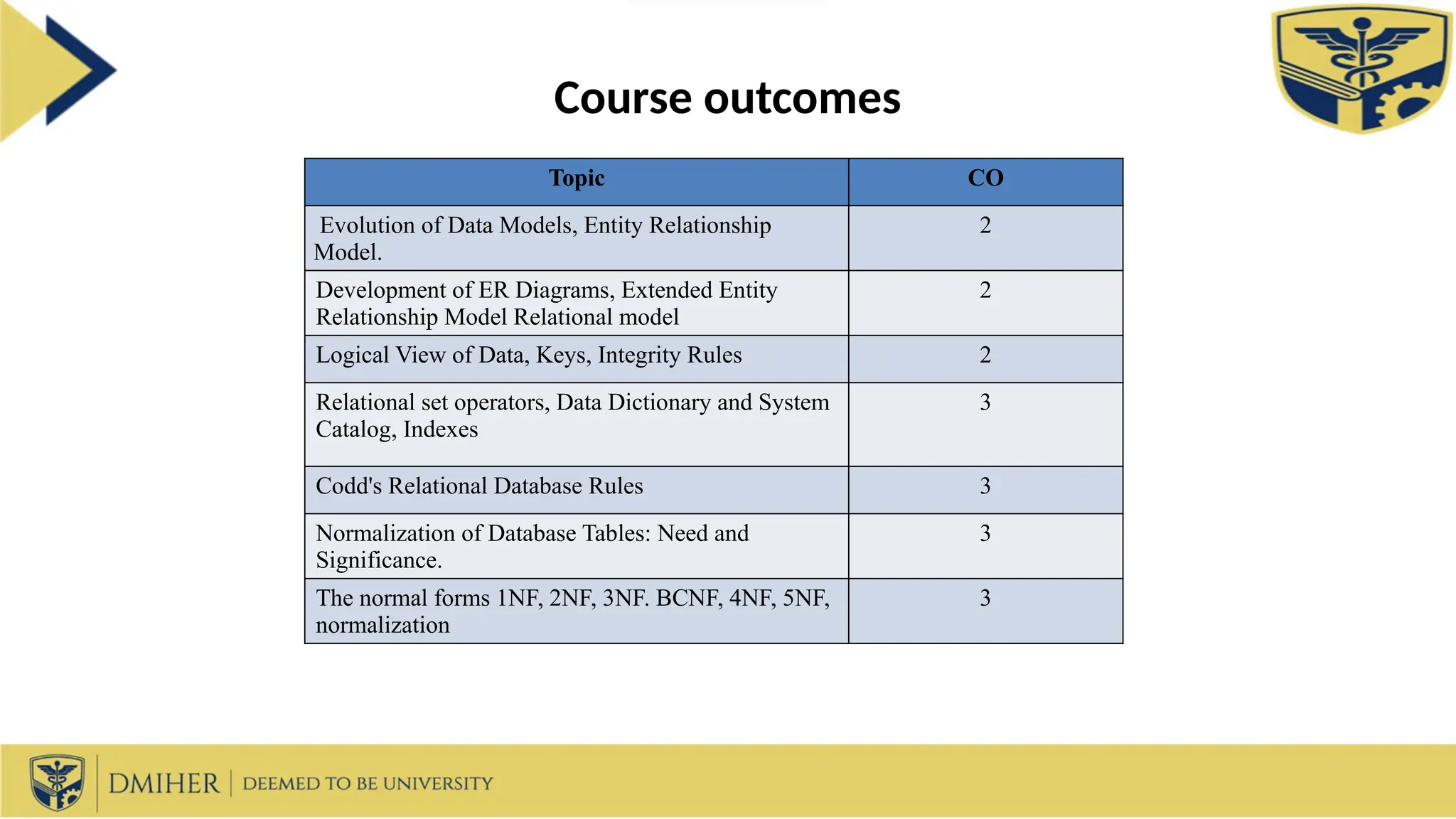 Course outcomes

| Topic | CO |
|---|---|
| Evolution of Data Models, Entity Relationship Model. | 2 |
| Development of ER Diagrams, Extended Entity Relationship Model Relational model | 2 |
| Logical View of Data, Keys, Integrity Rules | 2 |
| Relational set operators, Data Dictionary and System Catalog, Indexes | 3 |
| Codd's Relational Database Rules | 3 |
| Normalization of Database Tables: Need and Significance. | 3 |
| The normal forms 1NF, 2NF, 3NF. BCNF, 4NF, 5NF, normalization | 3 |

DMIHER | DEEMED TO BE UNIVERSITY